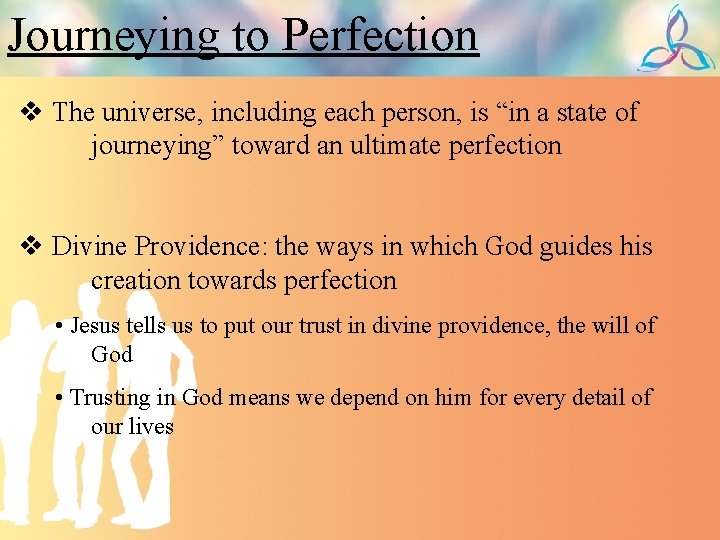 Journeying to Perfection

❖ The universe, including each person, is “in a state of journeying” toward an ultimate perfection

❖ Divine Providence: the ways in which God guides his creation towards perfection

• Jesus tells us to put our trust in divine providence, the will of God

• Trusting in God means we depend on him for every detail of our lives